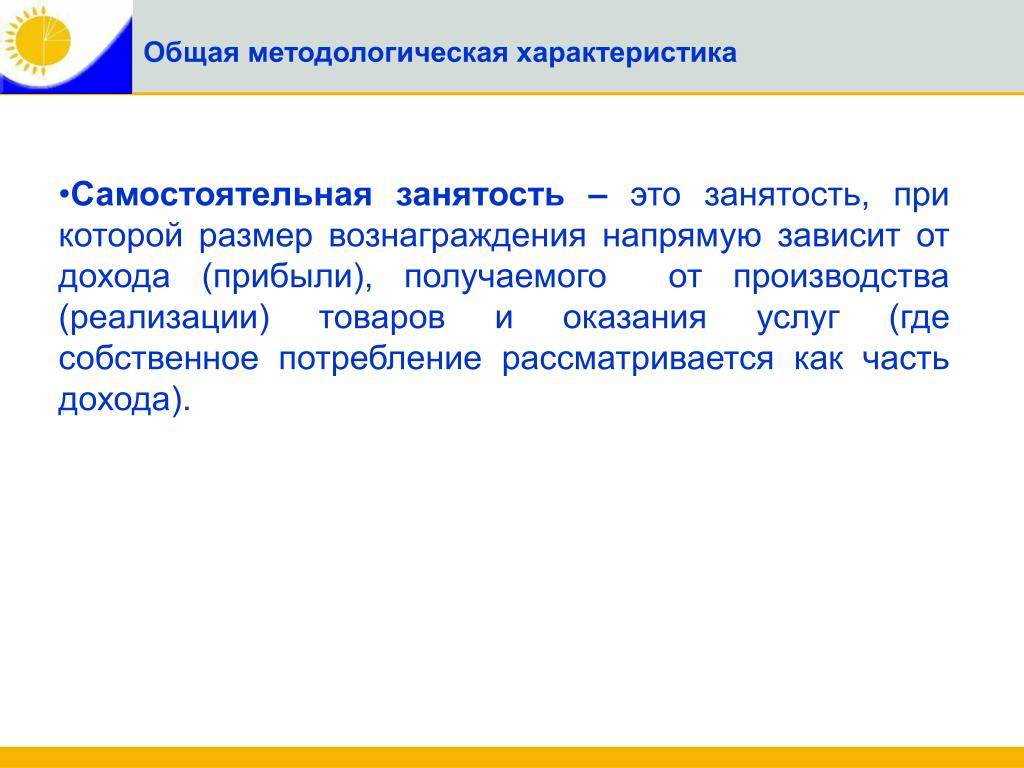 Общая методологическая характеристика

•Самостоятельная занятость – это занятость, при которой размер вознаграждения напрямую зависит от дохода (прибыли), получаемого от производства (реализации) товаров и оказания услуг (где собственное потребление рассматривается как часть дохода).